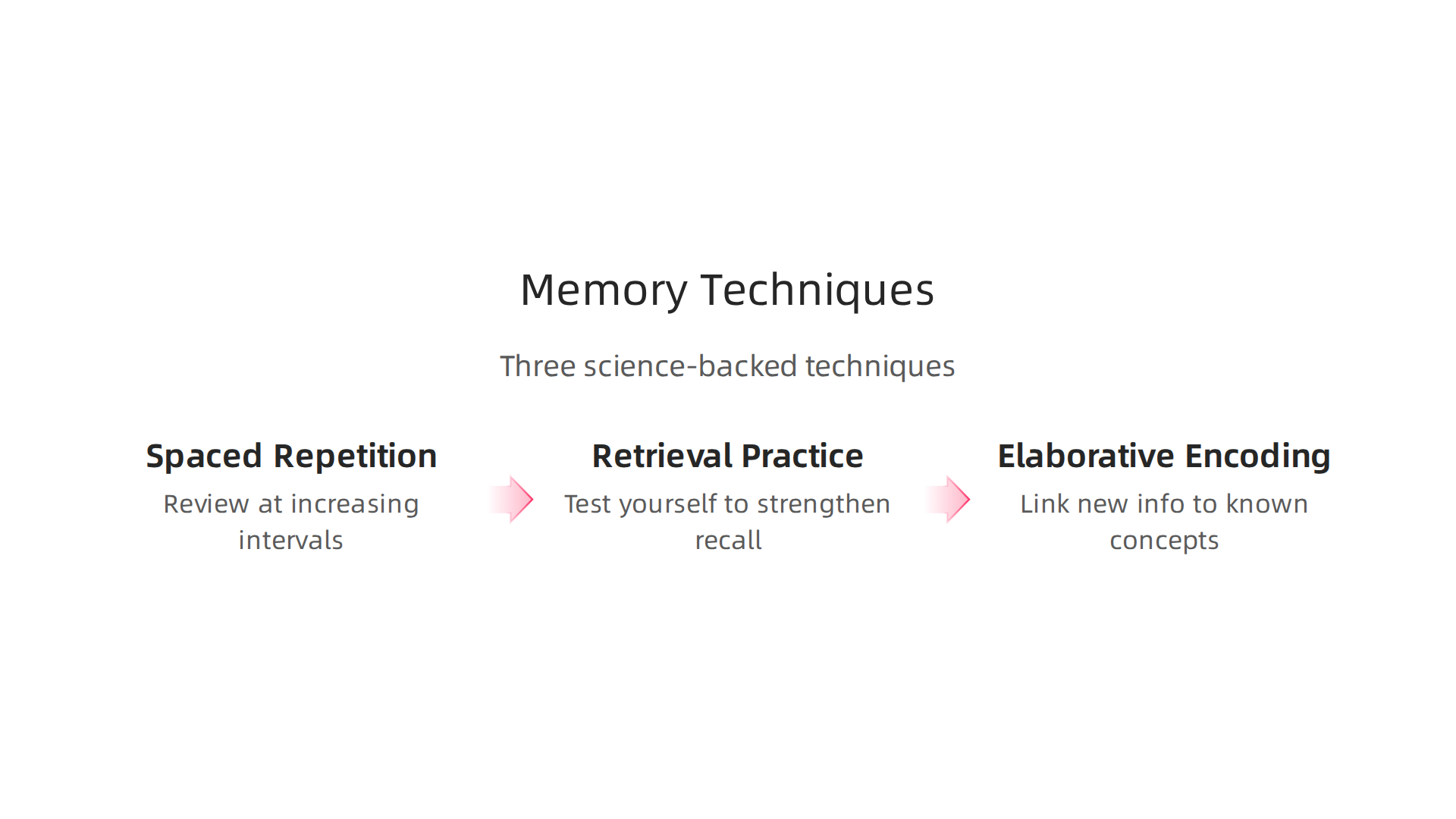 Memory Techniques

Three science-backed techniques

Spaced Repetition

Review at increasing intervals

Retrieval Practice

Test yourself to strengthen recall

Elaborative Encoding

Link new info to known concepts